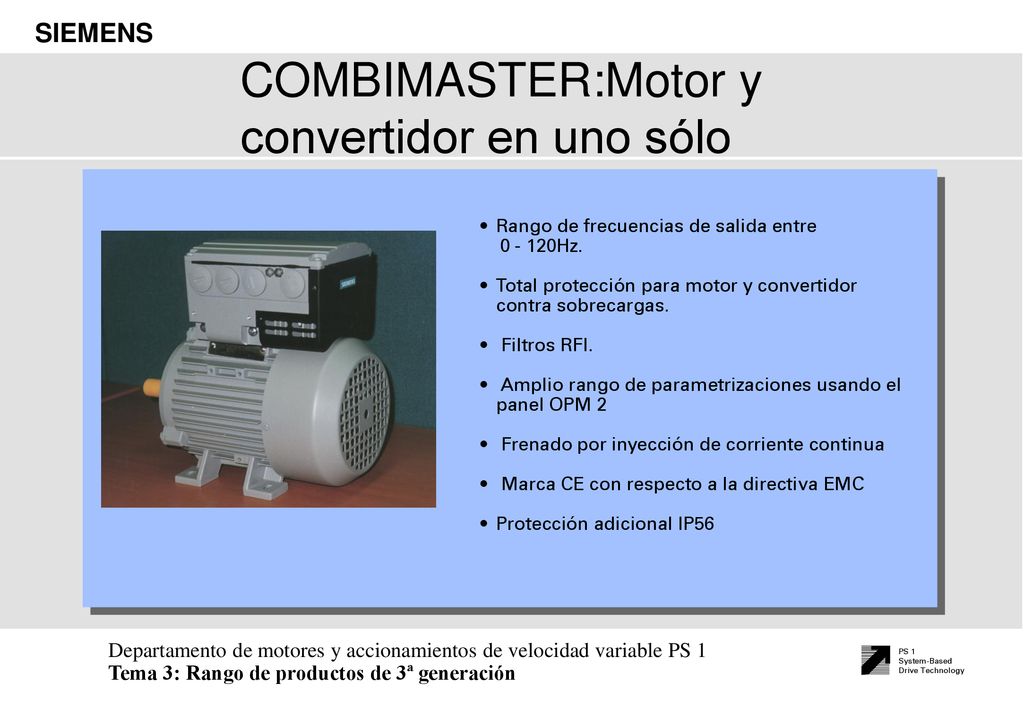 SIEMENS

COMBIMASTER:Motor y convertidor en uno sólo

SIEMENS

• Rango de frecuencias de salida entre 0 - 120Hz.

• Total protección para motor y convertidor contra sobrecargas.

• Filtros RFI.

• Amplio rango de parametrizaciones usando el panel OPM 2

• Frenado por inyección de corriente continua

• Marca CE con respecto a la directiva EMC

• Protección adicional IP56

Departamento de motores y accionamientos de velocidad variable PS 1
Tema 3: Rango de productos de 3ª generación

PS 1
System-Based
Drive Technology